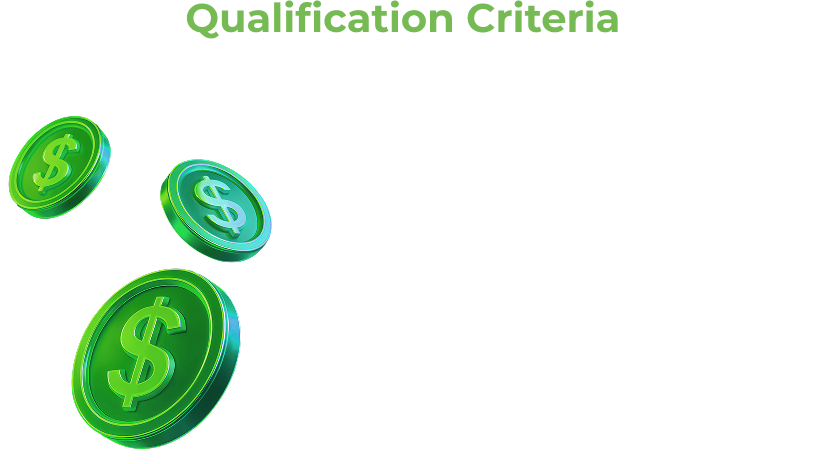 Qualification Criteria

$

$

$